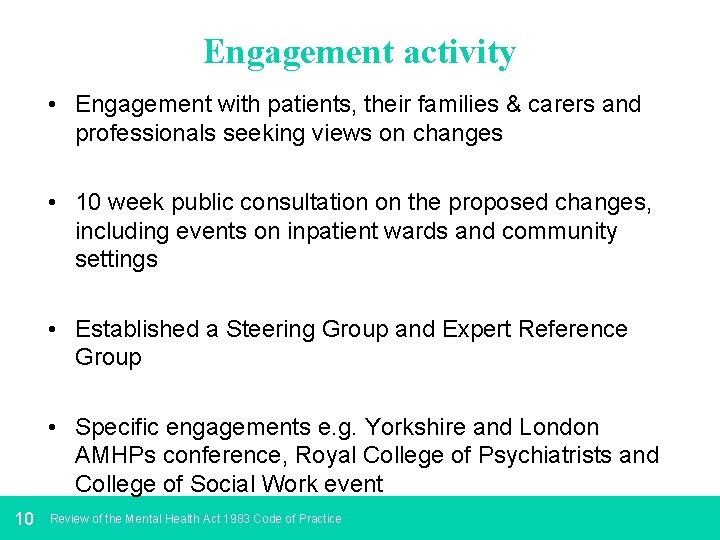 Engagement activity

• Engagement with patients, their families & carers and professionals seeking views on changes

• 10 week public consultation on the proposed changes, including events on inpatient wards and community settings

• Established a Steering Group and Expert Reference Group

• Specific engagements e.g. Yorkshire and London AMHPs conference, Royal College of Psychiatrists and College of Social Work event

10 Review of the Mental Health Act 1983 Code of Practice